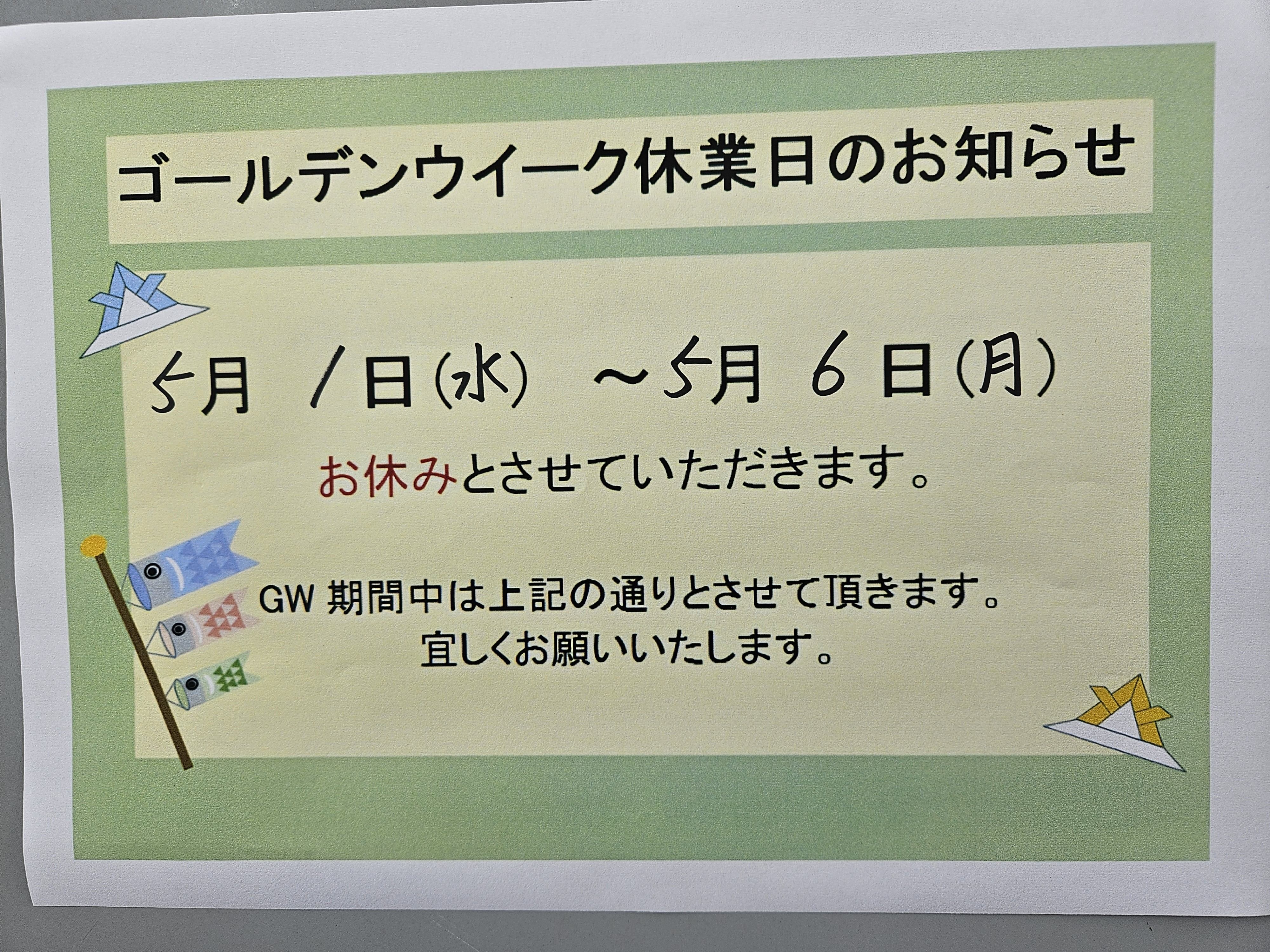 ゴールデンウイーク休業日のお知らせ

5月 1日(水) ～5月 6日(月)

お休みとさせていただきます。

GW 期間中は上記の通りとさせて頂きます。
宜しくお願いいたします。